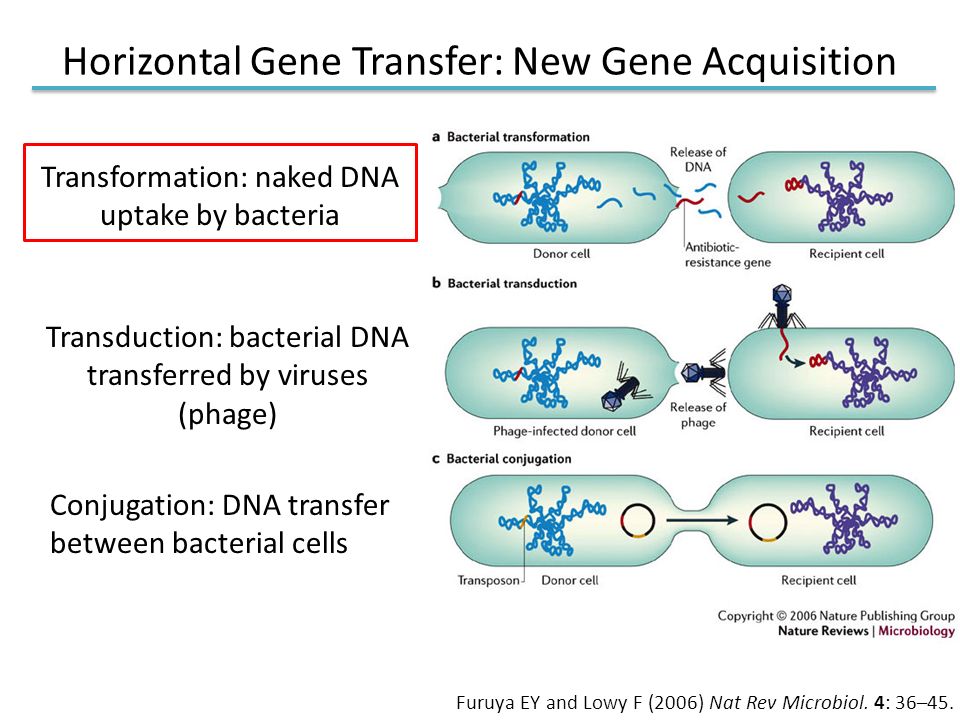 Horizontal Gene Transfer: New Gene Acquisition

Transformation: naked DNA uptake by bacteria

Transduction: bacterial DNA transferred by viruses (phage)

Conjugation: DNA transfer between bacterial cells

a Bacterial transformation

Release of DNA

Donor cell

Antibiotic-resistance gene

Recipient cell

b Bacterial transduction

Phage-infected donor cell

Release of phage

Recipient cell

c Bacterial conjugation

Transposon

Donor cell

Recipient cell

Copyright © 2006 Nature Publishing Group
Nature Reviews | Microbiology

Furuya EY and Lowy F (2006) Nat Rev Microbiol. 4: 36–45.